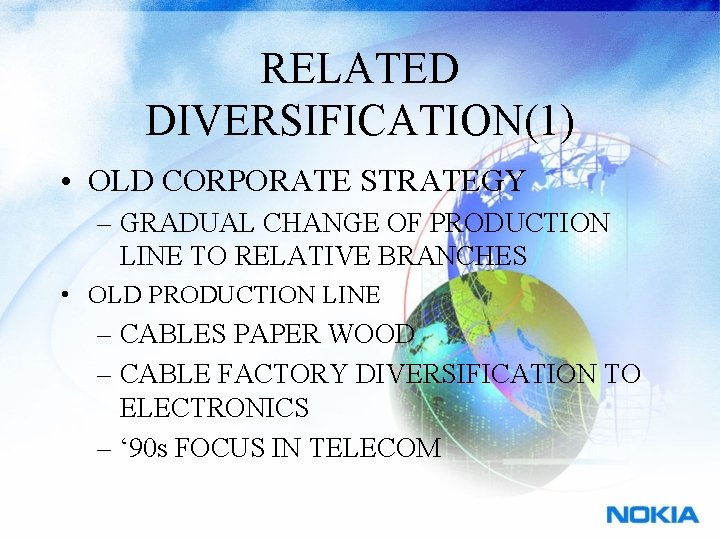 RELATED DIVERSIFICATION(1)

• OLD CORPORATE STRATEGY
– GRADUAL CHANGE OF PRODUCTION LINE TO RELATIVE BRANCHES
• OLD PRODUCTION LINE
– CABLES PAPER WOOD
– CABLE FACTORY DIVERSIFICATION TO ELECTRONICS
– ‘90s FOCUS IN TELECOM

NOKIA